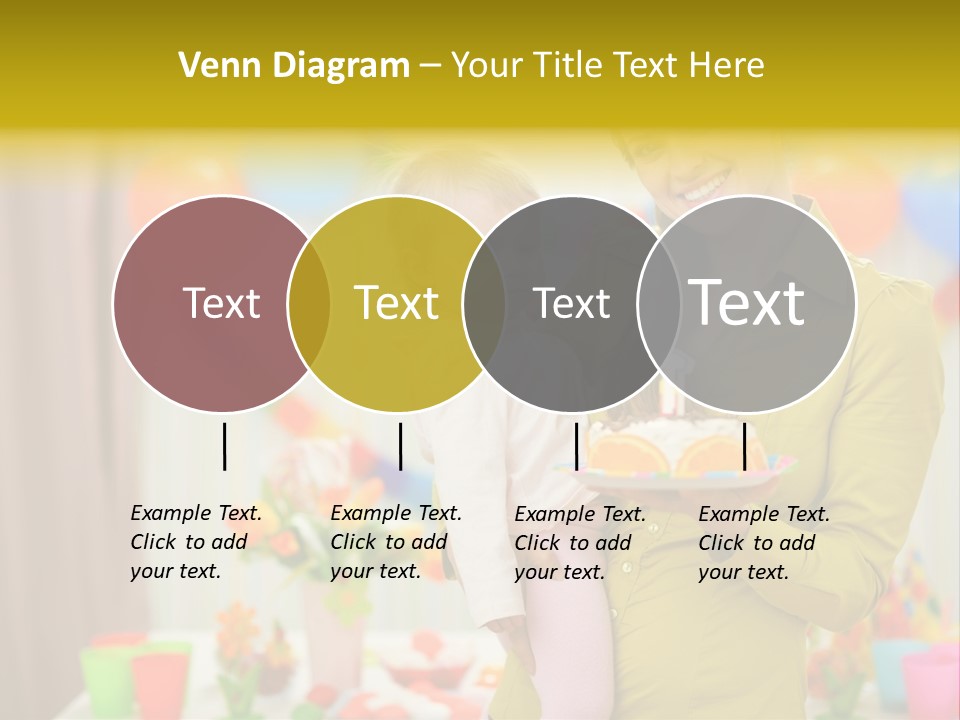 Venn Diagram – Your Title Text Here

Text

Text

Text

Text

Example Text. Click to add your text.

Example Text. Click to add your text.

Example Text. Click to add your text.

Example Text. Click to add your text.